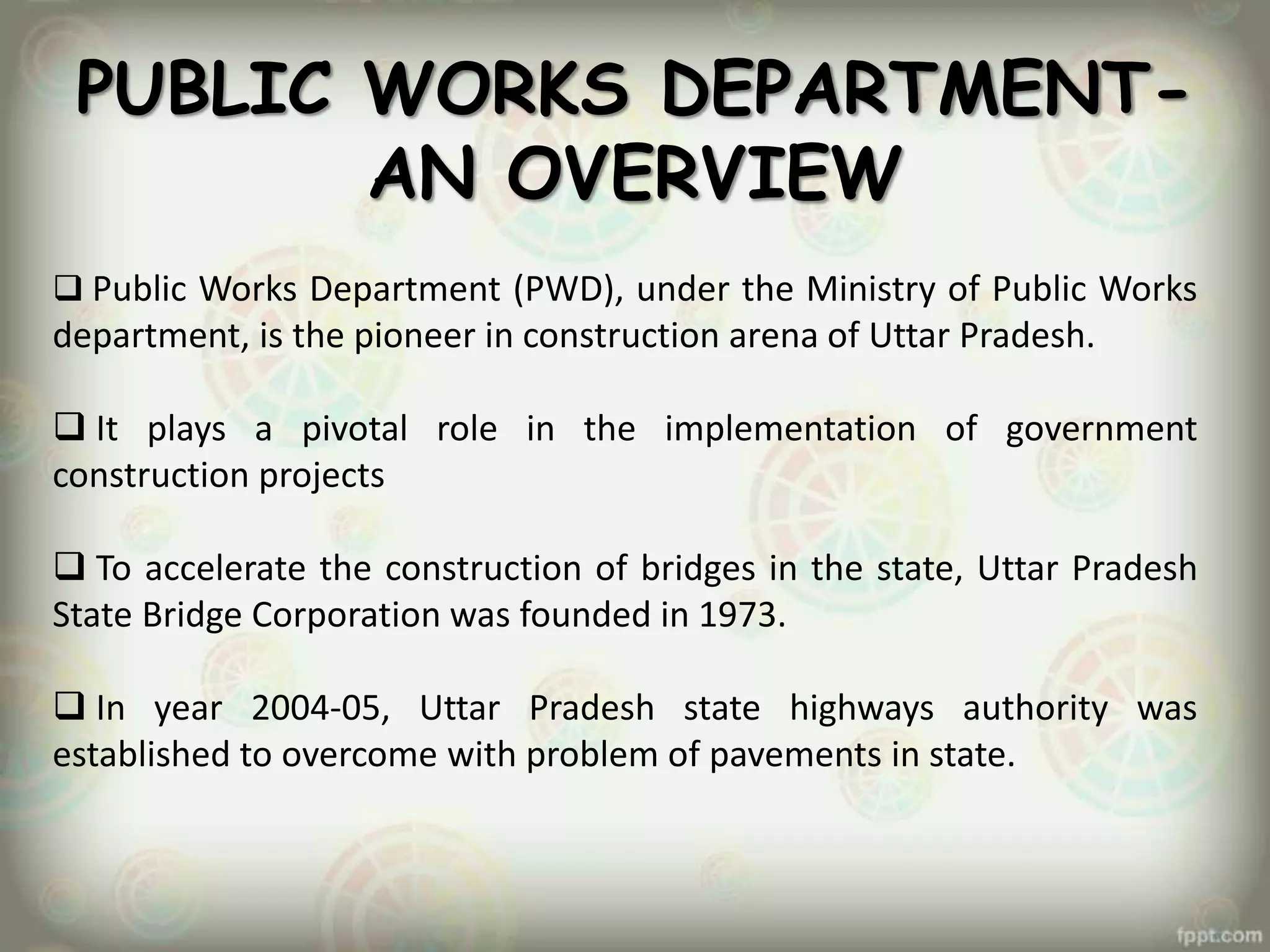 PUBLIC WORKS DEPARTMENT- AN OVERVIEW

❑ Public Works Department (PWD), under the Ministry of Public Works department, is the pioneer in construction arena of Uttar Pradesh.

❑ It plays a pivotal role in the implementation of government construction projects

❑ To accelerate the construction of bridges in the state, Uttar Pradesh State Bridge Corporation was founded in 1973.

❑ In year 2004-05, Uttar Pradesh state highways authority was established to overcome with problem of pavements in state.

fppt.com